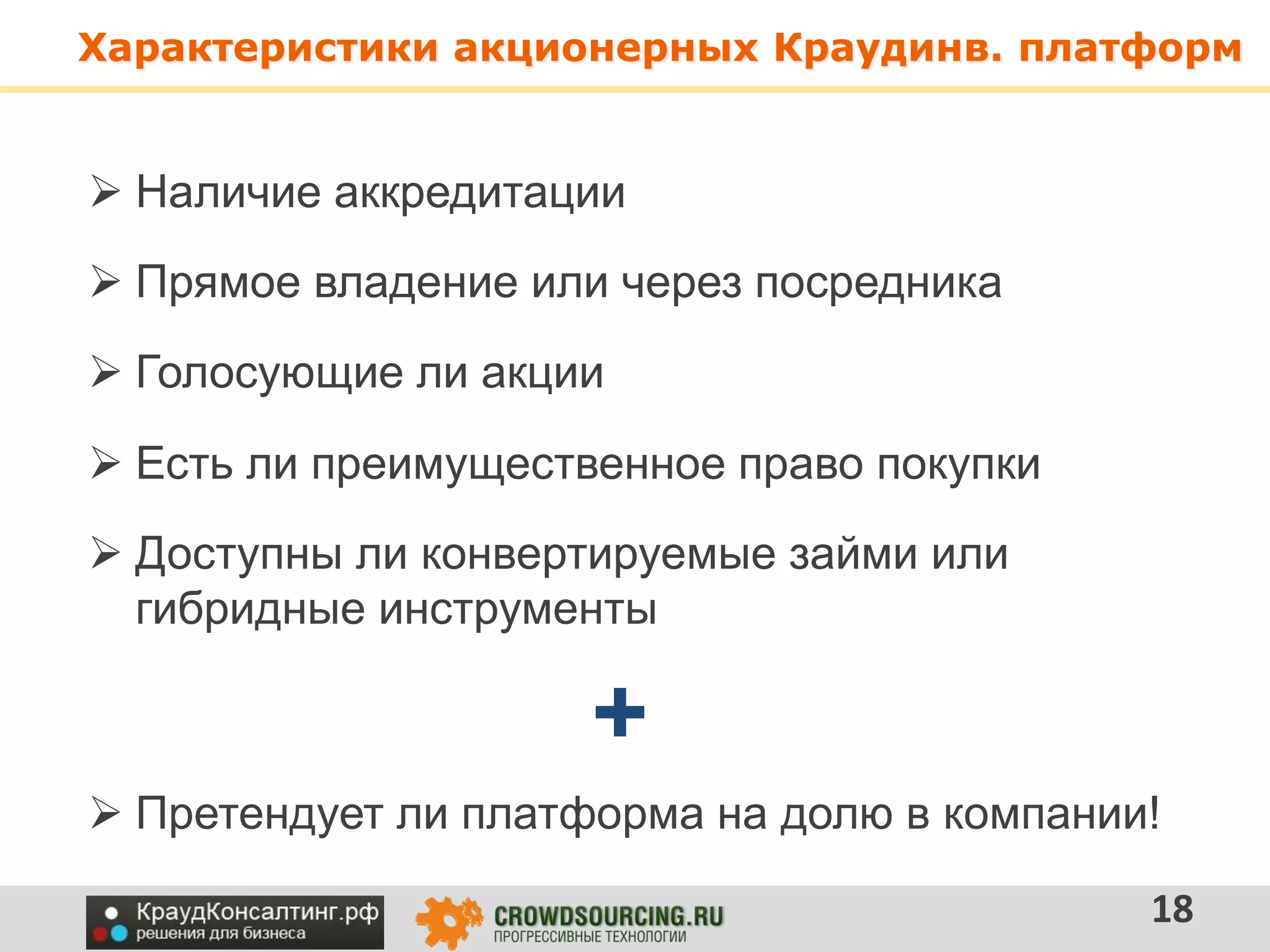 Характеристики акционерных Краудинв. платформ

➢ Наличие аккредитации

➢ Прямое владение или через посредника

➢ Голосующие ли акции

➢ Есть ли преимущественное право покупки

➢ Доступны ли конвертируемые займи или гибридные инструменты

+

➢ Претендует ли платформа на долю в компании!

КраудКонсалтинг.рф
решения для бизнеса

CROWDSOURCING.RU
ПРОГРЕССИВНЫЕ ТЕХНОЛОГИИ

18